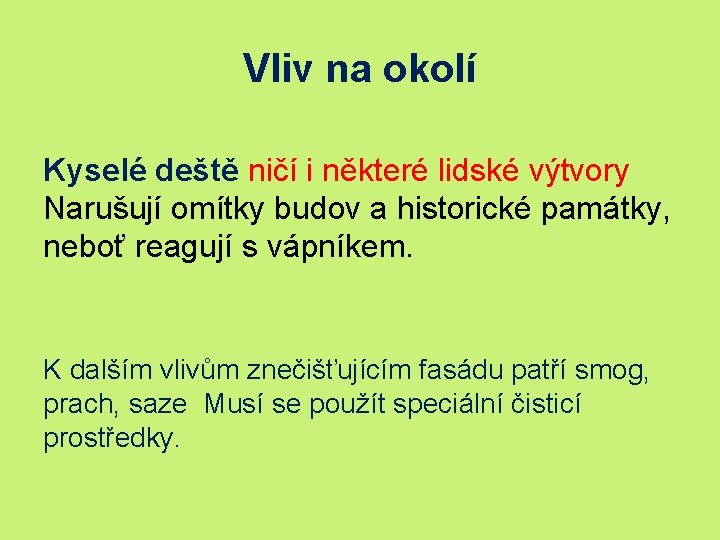 Vliv na okolí

Kyselé deště ničí i některé lidské výtvory
Narušují omítky budov a historické památky, neboť reagují s vápníkem.

K dalším vlivům znečišťujícím fasádu patří smog, prach, saze Musí se použít speciální čisticí prostředky.